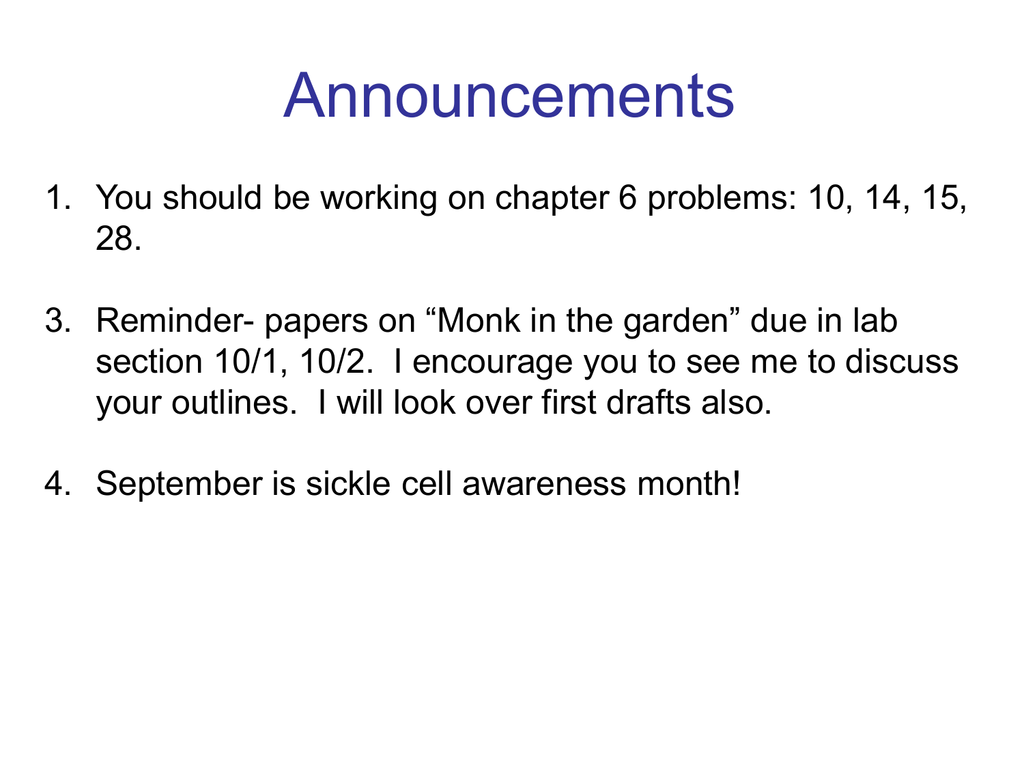 Announcements

1. You should be working on chapter 6 problems: 10, 14, 15, 28.

3. Reminder- papers on “Monk in the garden” due in lab section 10/1, 10/2. I encourage you to see me to discuss your outlines. I will look over first drafts also.

4. September is sickle cell awareness month!